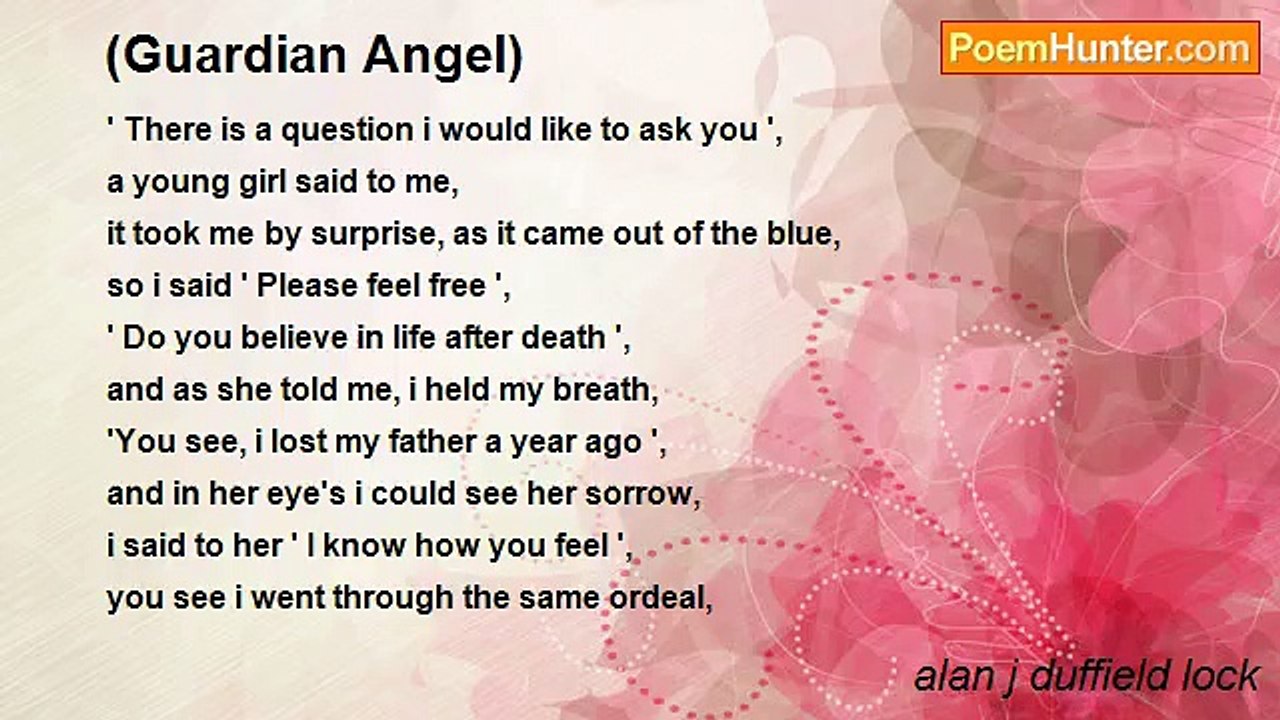 (Guardian Angel)

PoemHunter.com

' There is a question i would like to ask you ',
a young girl said to me,
it took me by surprise, as it came out of the blue,
so i said ' Please feel free ',
' Do you believe in life after death ',
and as she told me, i held my breath,
'You see, i lost my father a year ago ',
and in her eye's i could see her sorrow,
i said to her ' I know how you feel ',
you see i went through the same ordeal,

alan j duffield lock